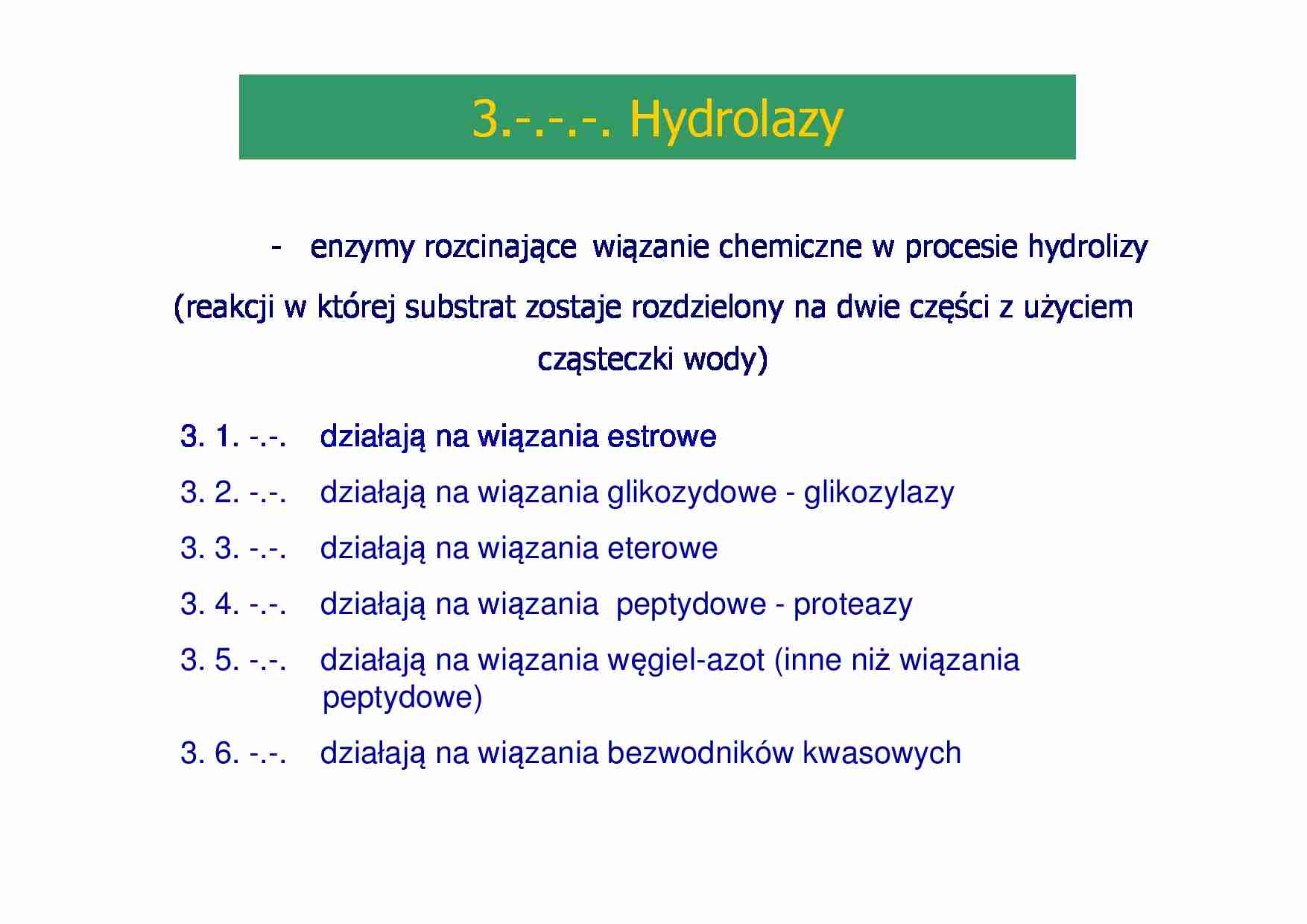 3.-.-.-. Hydrolazy

- enzymy rozcinające wiązanie chemiczne w procesie hydrolizy (reakcji w której substrat zostaje rozdzielony na dwie części z użyciem cząsteczki wody)

3. 1. -.-. działają na wiązania estrowe

3. 2. -.-. działają na wiązania glikozydowe - glikozylazy

3. 3. -.-. działają na wiązania eterowe

3. 4. -.-. działają na wiązania peptydowe - proteazy

3. 5. -.-. działają na wiązania węgiel-azot (inne niż wiązania peptydowe)

3. 6. -.-. działają na wiązania bezwodników kwasowych